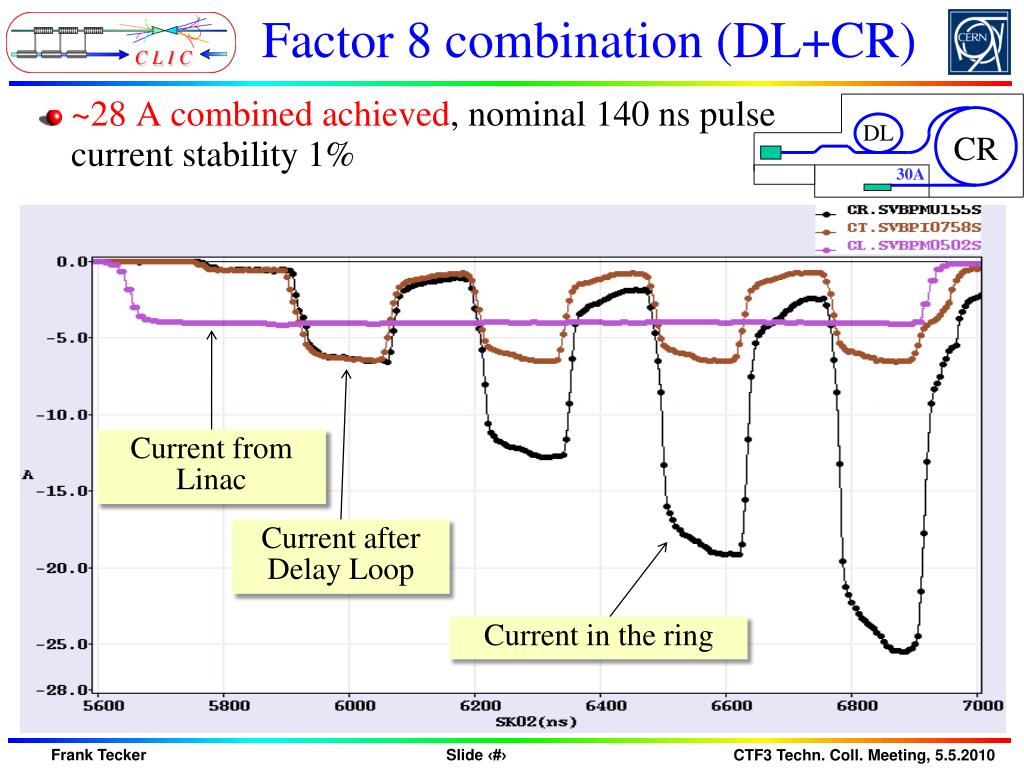 CLIC

Factor 8 combination (DL+CR)

CERN

~28 A combined achieved, nominal 140 ns pulse current stability 1%

DL
CR
30A

CR.SVBPM0155S
CT.SVBPI0758S
CL.SVBPM0502S

0.0
-5.0
-10.0
A
-15.0
-20.0
-25.0
-28.0

5600 5800 6000 6200 6400 6600 6800 7000
SK02(ns)

Current from Linac

Current after Delay Loop

Current in the ring

Frank Tecker

Slide ‹#›

CTF3 Techn. Coll. Meeting, 5.5.2010